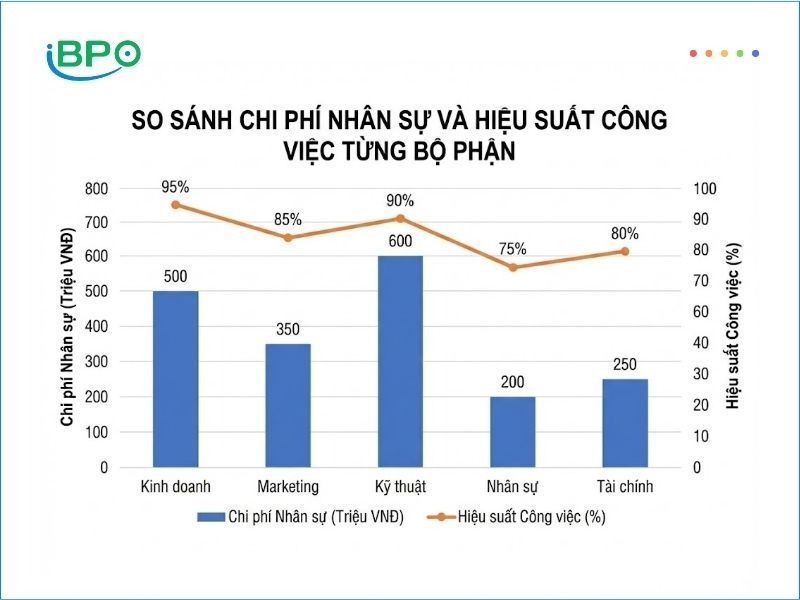 iBPO

SO SÁNH CHI PHÍ NHÂN SỰ VÀ HIỆU SUẤT CÔNG VIỆC TỪNG BỘ PHẬN

Chi phí Nhân sự (Triệu VNĐ)

800
700
600
500
400
300
200
100
0

Hiệu suất Công việc (%)

100
90
80
70
60
50
40
30
20
10
0

95%
85%
90%
75%
80%

500
350
600
200
250

Kinh doanh
Marketing
Kỹ thuật
Nhân sự
Tài chính

Chi phí Nhân sự (Triệu VNĐ)
Hiệu suất Công việc (%)